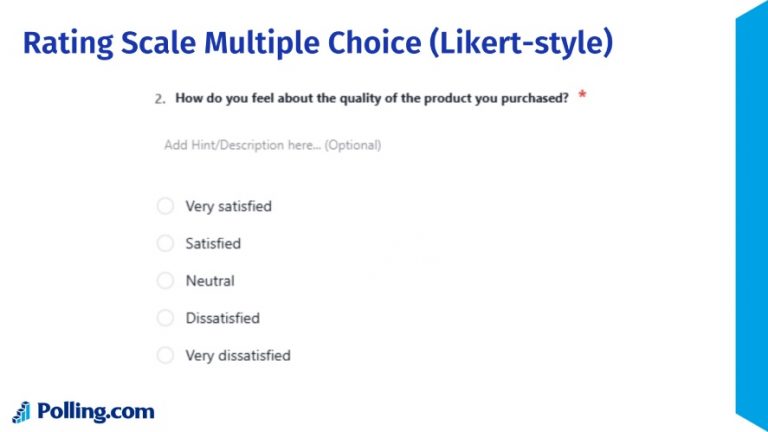 Rating Scale Multiple Choice (Likert-style)

2. How do you feel about the quality of the product you purchased? *

Add Hint/Description here... (Optional)

Very satisfied

Satisfied

Neutral

Dissatisfied

Very dissatisfied

Polling.com